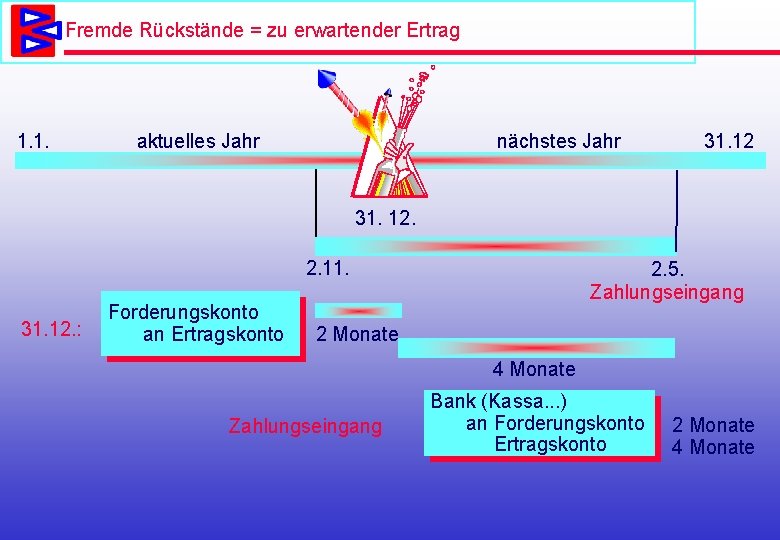 Fremde Rückstände = zu erwartender Ertrag

1.1.

aktuelles Jahr

nächstes Jahr

31.12

31. 12.

2.11.

2.5.

Zahlungseingang

31.12.:

Forderungskonto
an Ertragskonto

2 Monate

4 Monate

Zahlungseingang

Bank (Kassa...)
an Forderungskonto
Ertragskonto

2 Monate
4 Monate